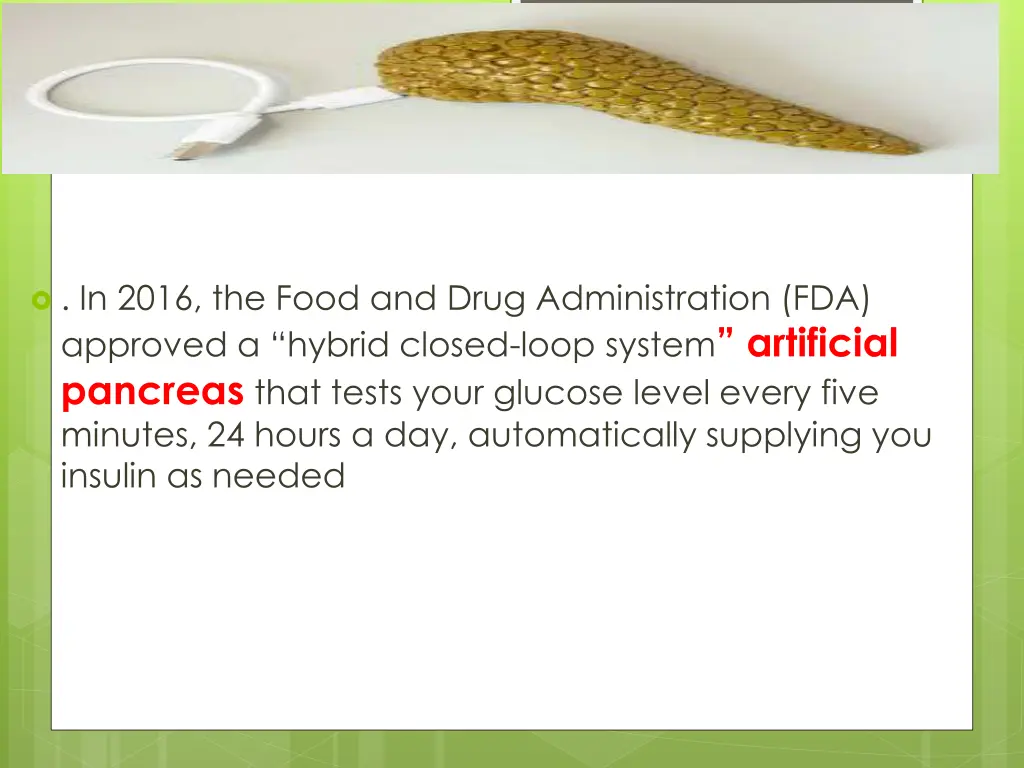 . In 2016, the Food and Drug Administration (FDA) approved a “hybrid closed-loop system” artificial pancreas that tests your glucose level every five minutes, 24 hours a day, automatically supplying you insulin as needed